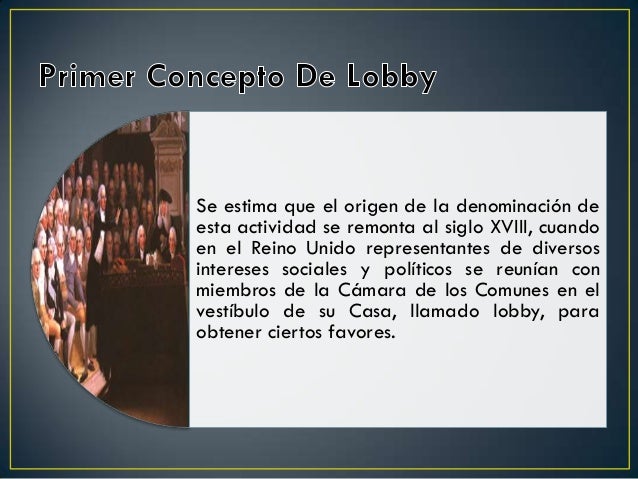 Primer Concepto De Lobby

Se estima que el origen de la denominación de esta actividad se remonta al siglo XVIII, cuando en el Reino Unido representantes de diversos intereses sociales y políticos se reunían con miembros de la Cámara de los Comunes en el vestíbulo de su Casa, llamado lobby, para obtener ciertos favores.